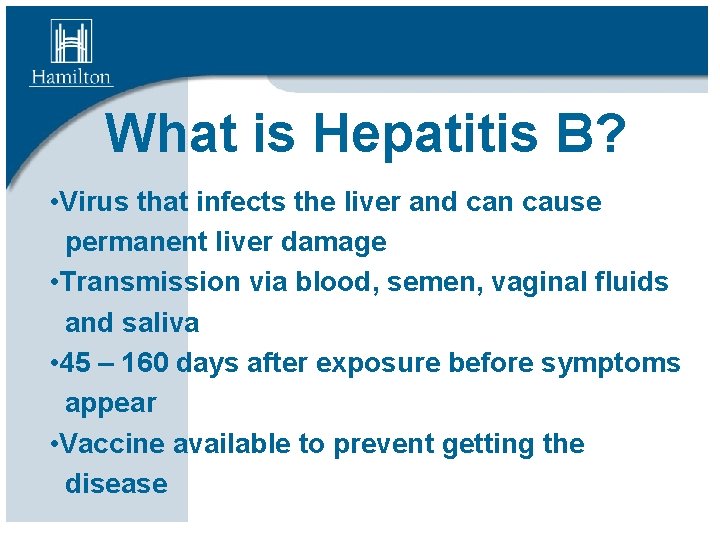 Hamilton

What is Hepatitis B?

•Virus that infects the liver and can cause permanent liver damage

•Transmission via blood, semen, vaginal fluids and saliva

•45 – 160 days after exposure before symptoms appear

•Vaccine available to prevent getting the disease